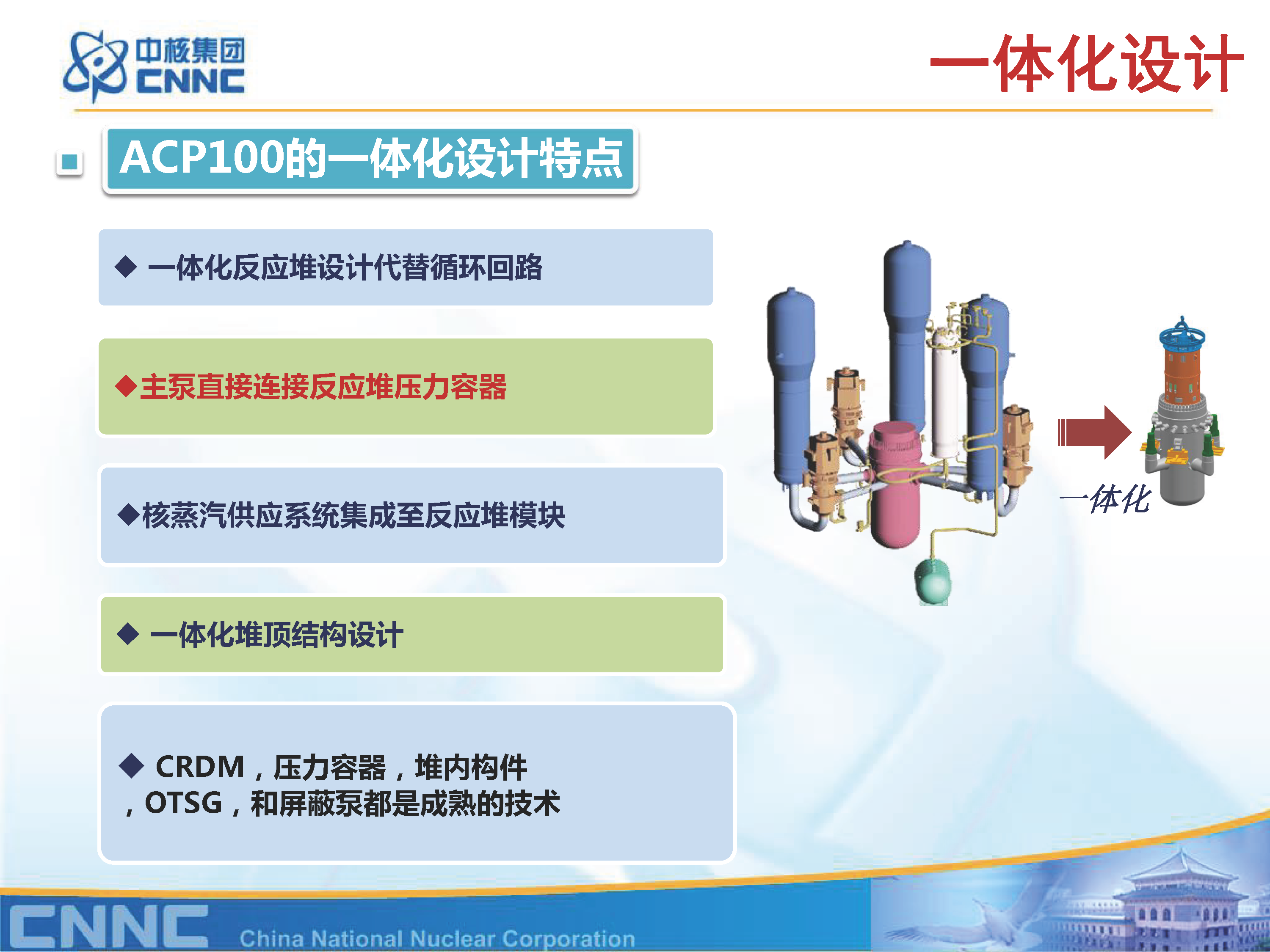 中核集团
CNNC

一体化设计

ACP100的一体化设计特点

◆ 一体化反应堆设计代替循环回路

◆主泵直接连接反应堆压力容器

◆核蒸汽供应系统集成至反应堆模块

◆ 一体化堆顶结构设计

◆ CRDM，压力容器，堆内构件，OTSG，和屏蔽泵都是成熟的技术

一体化

CNNC China National Nuclear Corporation